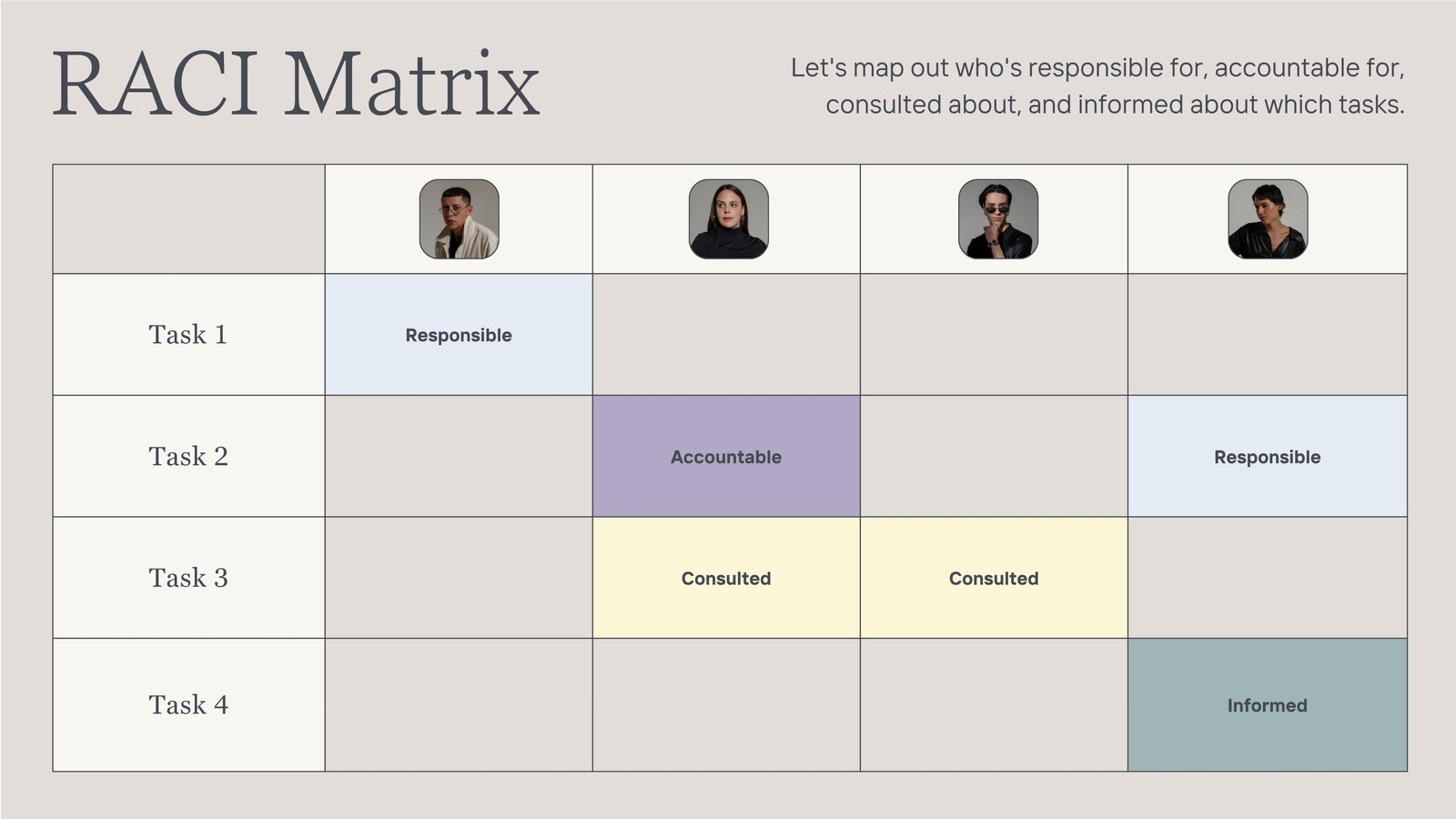 RACI Matrix

Let's map out who's responsible for, accountable for, consulted about, and informed about which tasks.

| | | | | |
|---|---|---|---|---|
| Task 1 | Responsible | | | |
| Task 2 | | Accountable | | Responsible |
| Task 3 | | Consulted | Consulted | |
| Task 4 | | | | Informed |